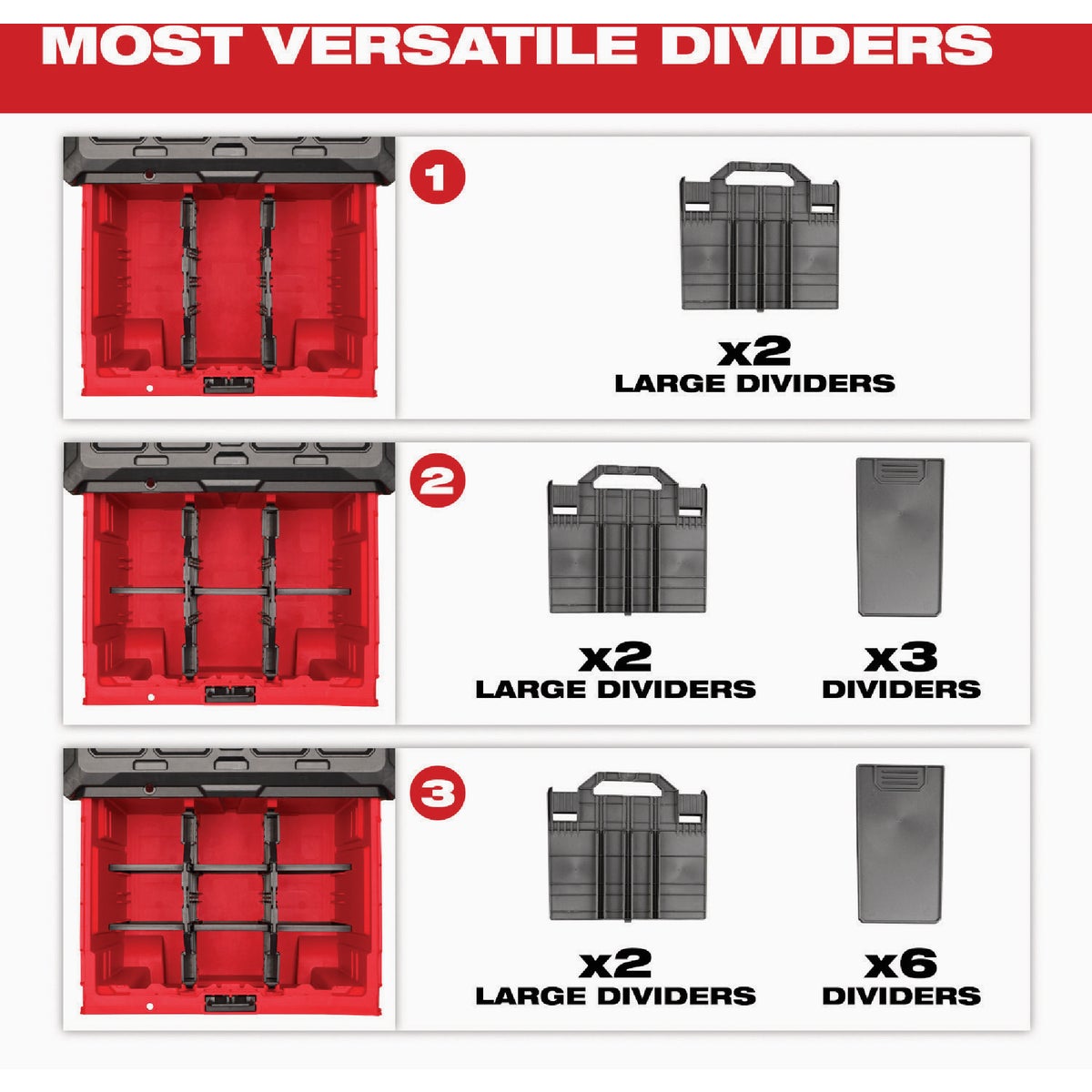 MOST VERSATILE DIVIDERS

1

x2
LARGE DIVIDERS

2

x2
LARGE DIVIDERS

x3
DIVIDERS

3

x2
LARGE DIVIDERS

x6
DIVIDERS